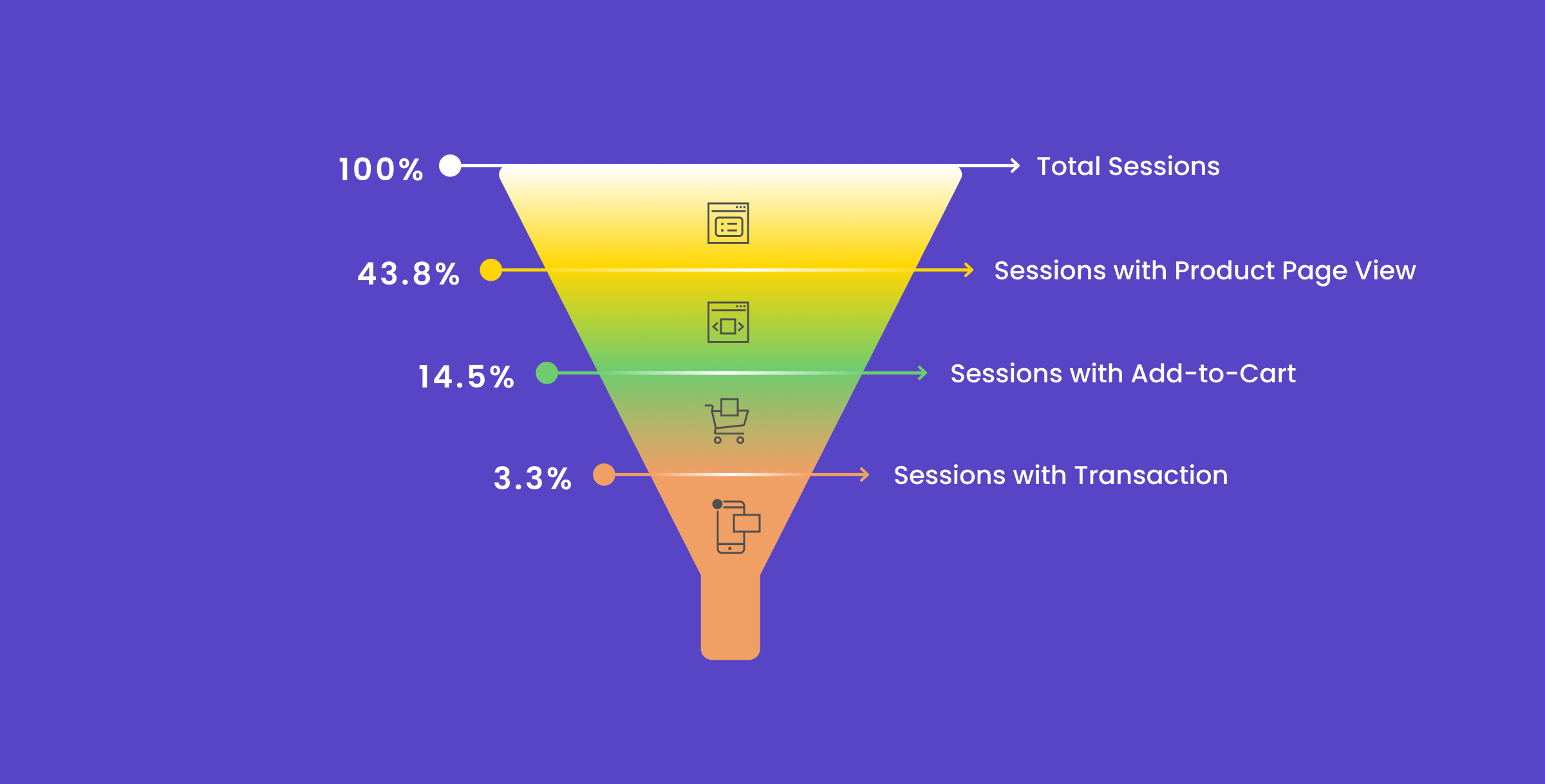 100% Total Sessions

43.8% Sessions with Product Page View

14.5% Sessions with Add-to-Cart

3.3% Sessions with Transaction